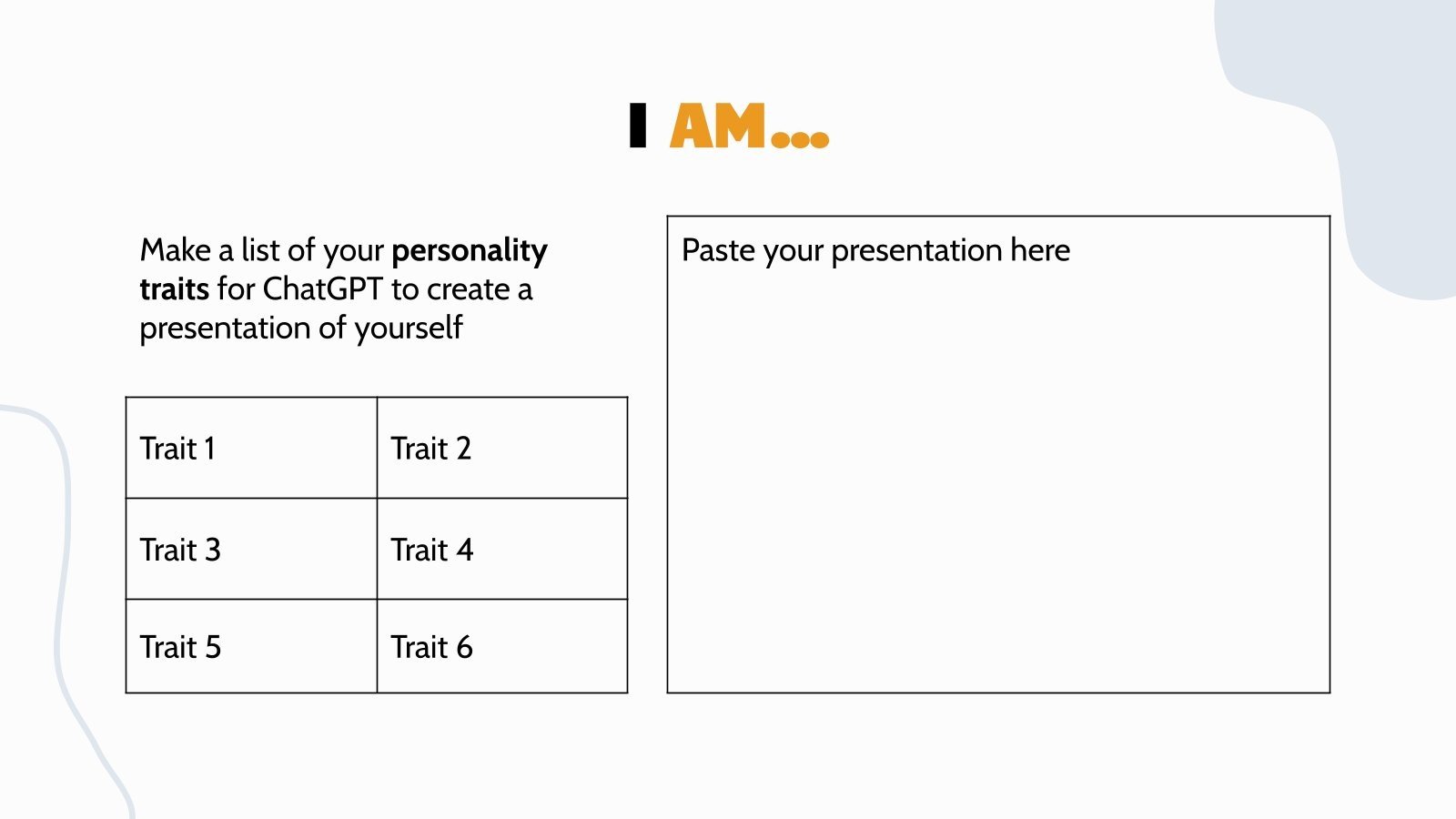 I AM...

Make a list of your personality traits for ChatGPT to create a presentation of yourself

| Trait 1 | Trait 2 |
|---|---|
| Trait 3 | Trait 4 |
| Trait 5 | Trait 6 |

Paste your presentation here